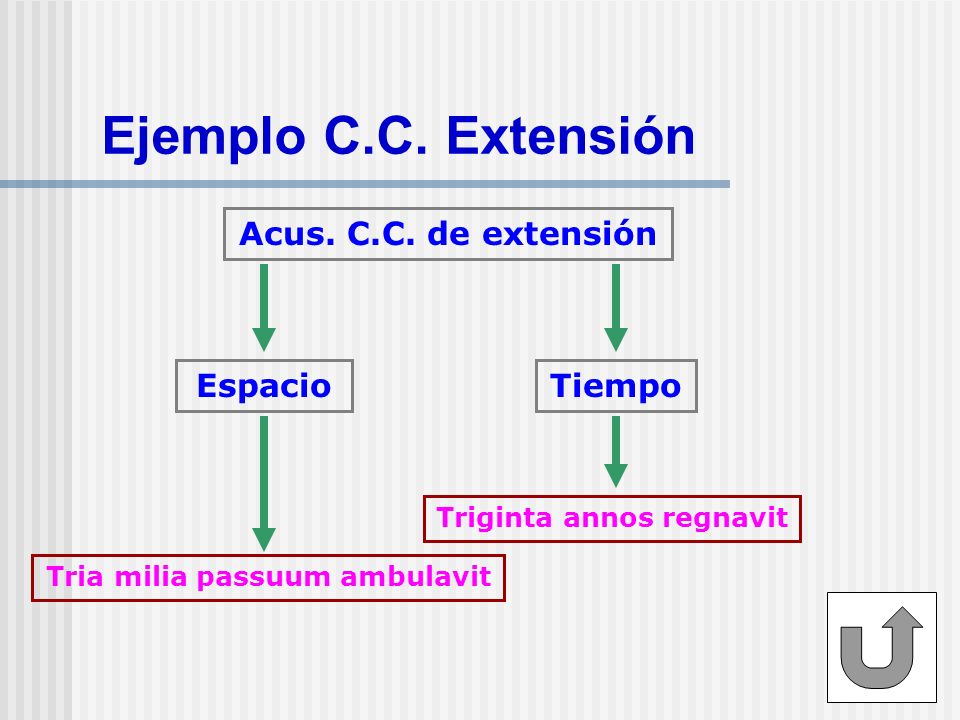 Ejemplo C.C. Extensión

Acus. C.C. de extensión

Espacio

Tiempo

Triginta annos regnavit

Tria milia passuum ambulavit